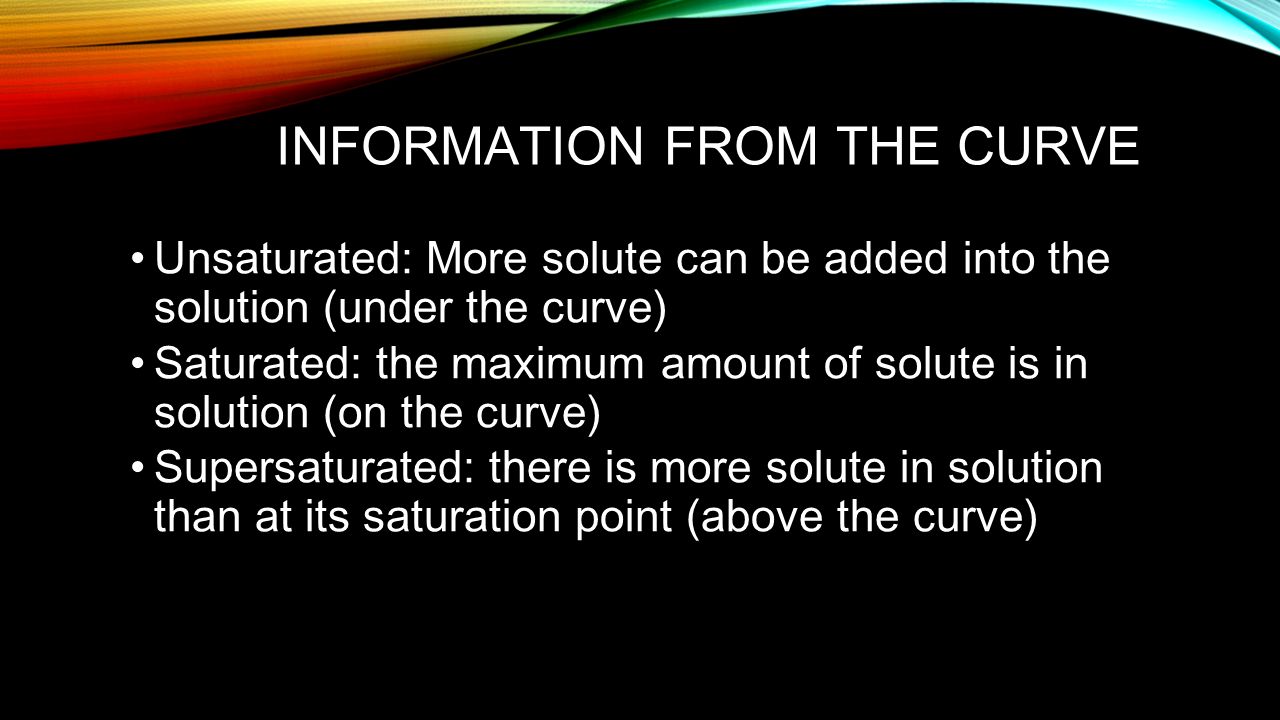 INFORMATION FROM THE CURVE

• Unsaturated: More solute can be added into the solution (under the curve)
• Saturated: the maximum amount of solute is in solution (on the curve)
• Supersaturated: there is more solute in solution than at its saturation point (above the curve)